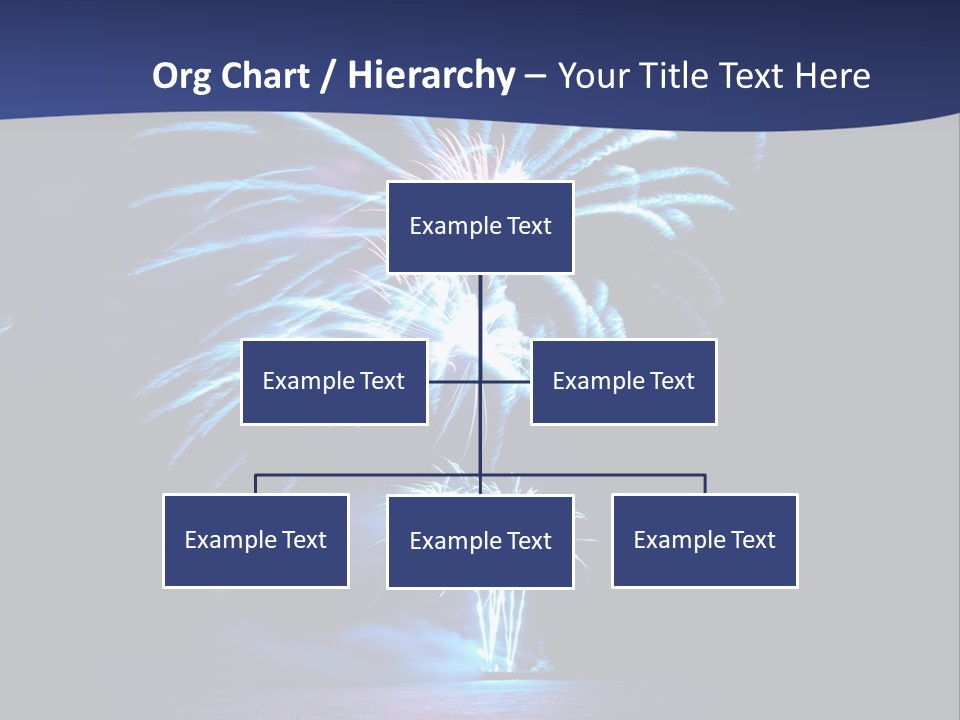 Org Chart / Hierarchy – Your Title Text Here

Example Text

Example Text

Example Text

Example Text

Example Text

Example Text